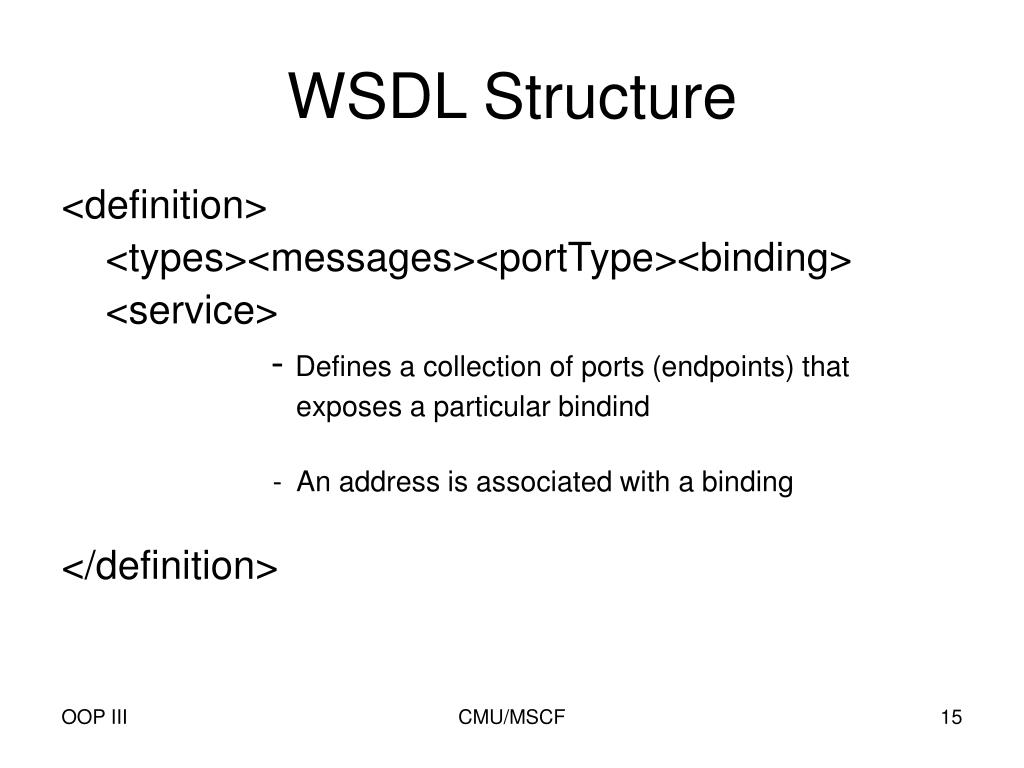 WSDL Structure

<definition>

<types><messages><portType><binding>

<service>

- Defines a collection of ports (endpoints) that exposes a particular bindind

- An address is associated with a binding

</definition>

OOP III

CMU/MSCF

15